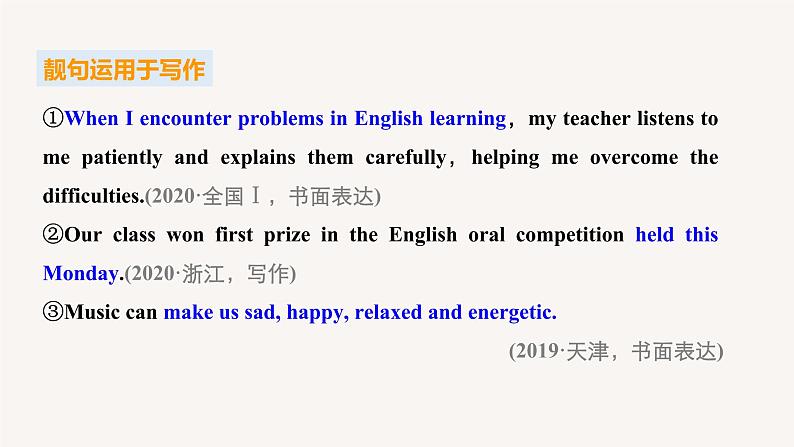 靓句运用于写作

①When I encounter problems in English learning，my teacher listens to me patiently and explains them carefully，helping me overcome the difficulties.(2020·全国Ⅰ，书面表达)

②Our class won first prize in the English oral competition held this Monday.(2020·浙江，写作)

③Music can make us sad, happy, relaxed and energetic.

(2019·天津，书面表达)